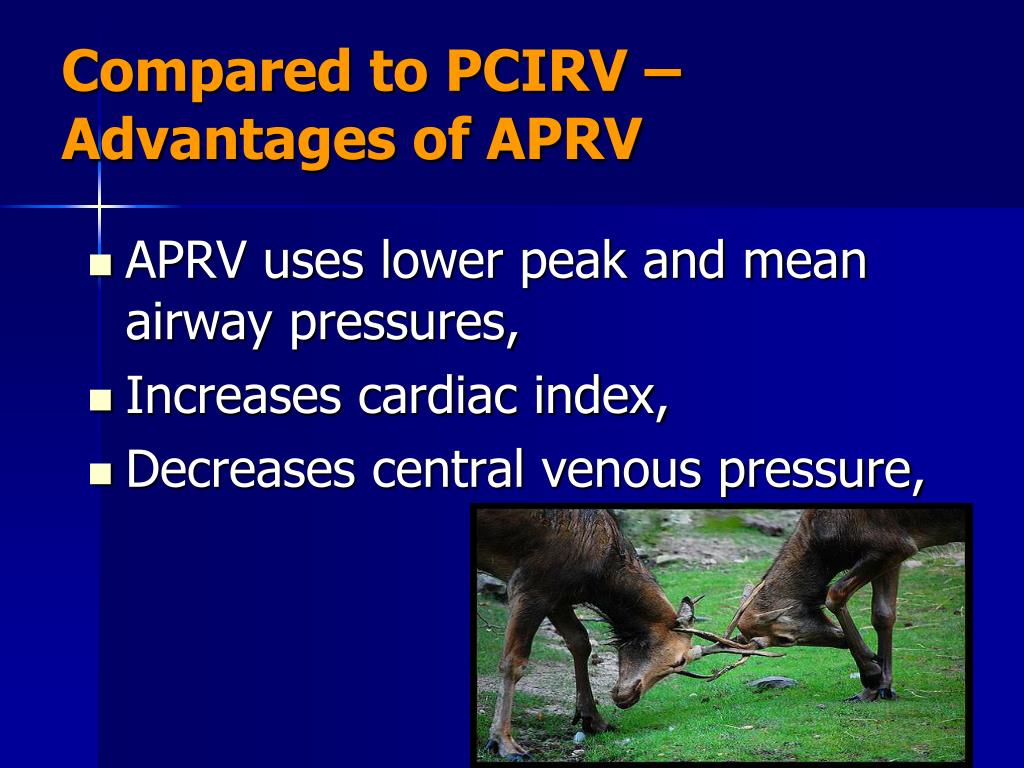 Compared to PCIRV – Advantages of APRV

- APRV uses lower peak and mean airway pressures,
- Increases cardiac index,
- Decreases central venous pressure,